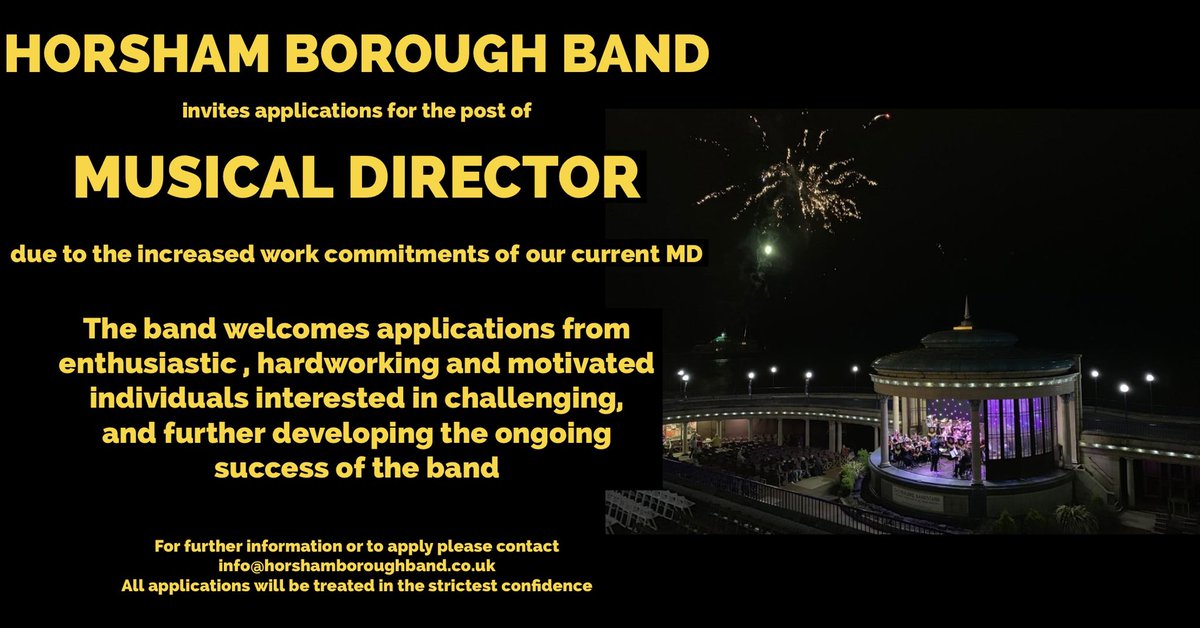 HORSHAM BOROUGH BAND

invites applications for the post of

MUSICAL DIRECTOR

due to the increased work commitments of our current MD

The band welcomes applications from enthusiastic , hardworking and motivated individuals interested in challenging, and further developing the ongoing success of the band

For further information or to apply please contact
info@horshamboroughband.co.uk
All applications will be treated in the strictest confidence